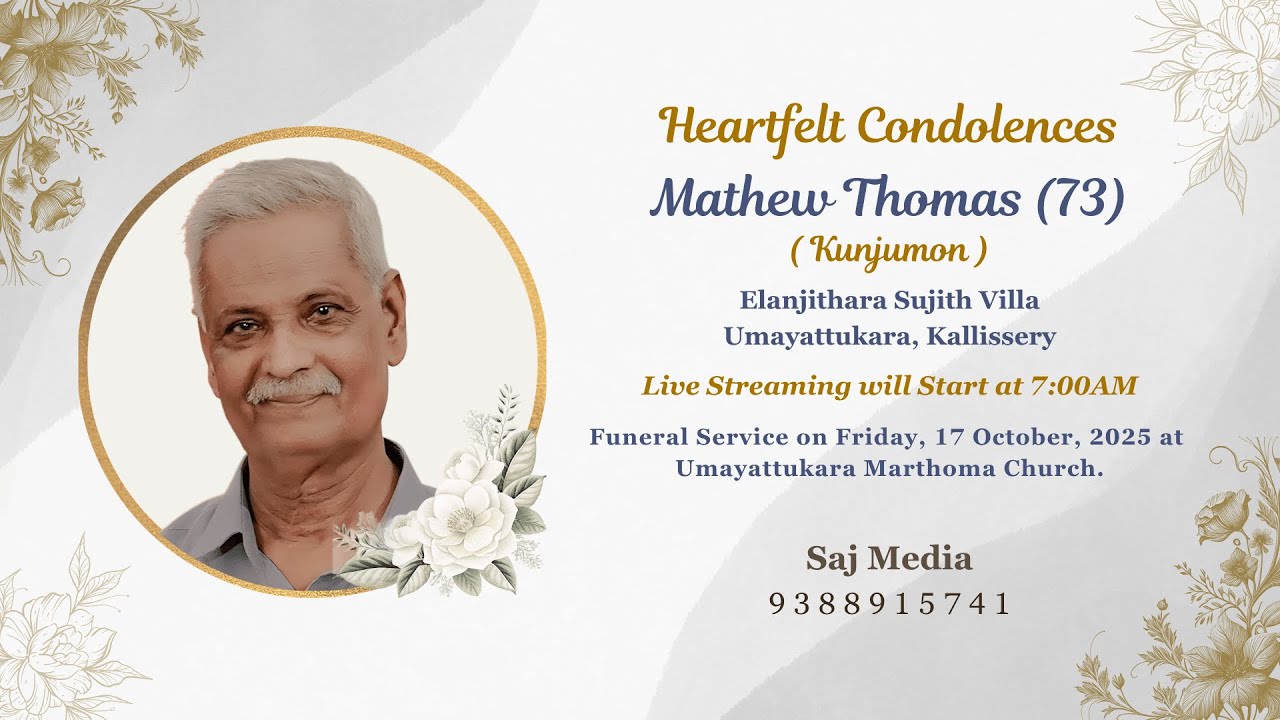 Heartfelt Condolences

Mathew Thomas (73)

( Kunjumon )

Elanjithara Sujith Villa
Umayattukara, Kallissery

Live Streaming will Start at 7:00AM

Funeral Service on Friday, 17 October, 2025 at Umayattukara Marthoma Church.

Saj Media
9388915741